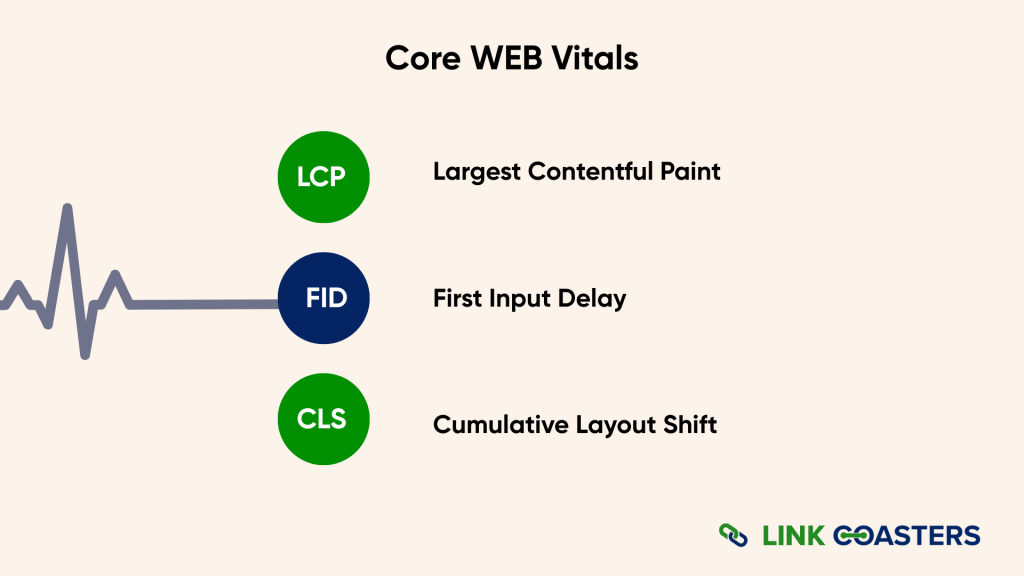 Core WEB Vitals

LCP

Largest Contentful Paint

FID

First Input Delay

CLS

Cumulative Layout Shift

LINK COASTERS